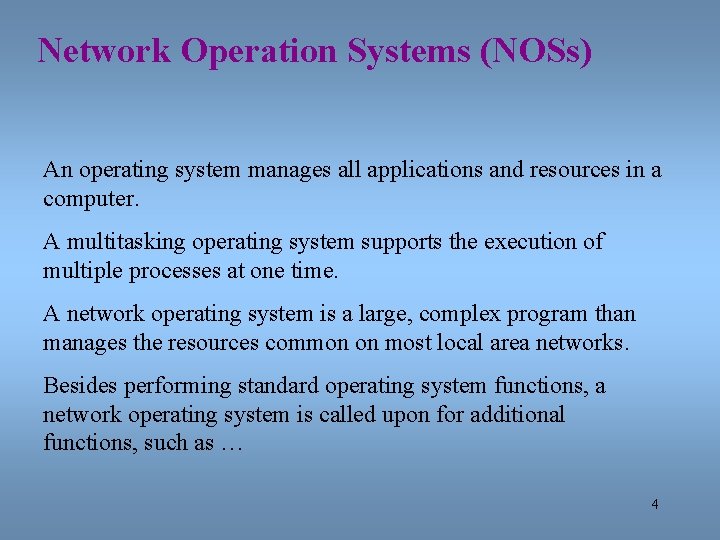 Network Operation Systems (NOSs)

An operating system manages all applications and resources in a computer.

A multitasking operating system supports the execution of multiple processes at one time.

A network operating system is a large, complex program than manages the resources common on most local area networks.

Besides performing standard operating system functions, a network operating system is called upon for additional functions, such as …

4